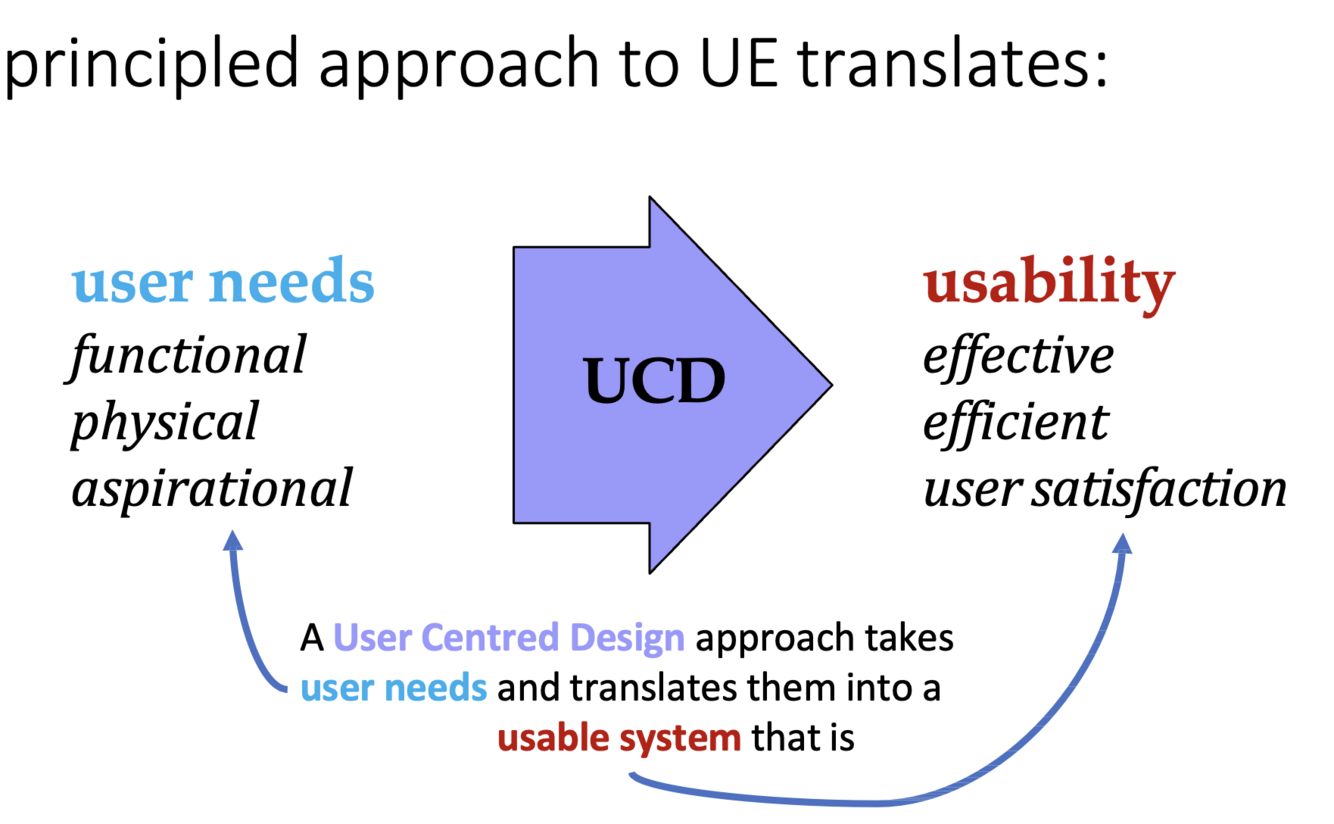 principled approach to UE translates:

user needs
functional
physical
aspirational

UCD

usability
effective
efficient
user satisfaction

A User Centred Design approach takes user needs and translates them into a usable system that is